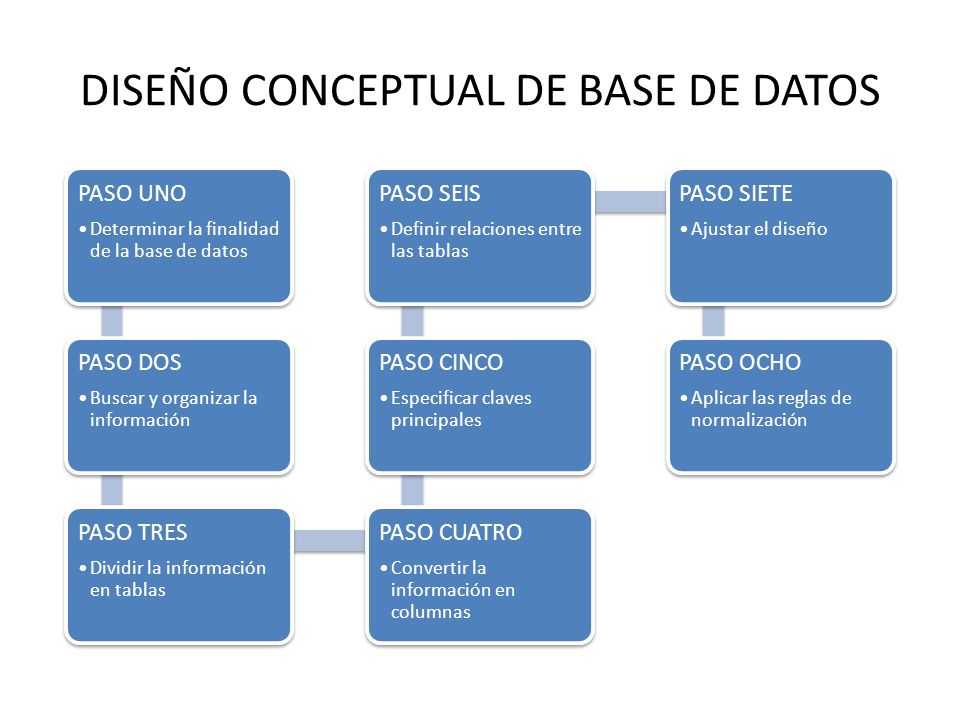 DISEÑO CONCEPTUAL DE BASE DE DATOS

PASO UNO
• Determinar la finalidad de la base de datos

PASO DOS
• Buscar y organizar la información

PASO TRES
• Dividir la información en tablas

PASO CUATRO
• Convertir la información en columnas

PASO CINCO
• Especificar claves principales

PASO SEIS
• Definir relaciones entre las tablas

PASO SIETE
• Ajustar el diseño

PASO OCHO
• Aplicar las reglas de normalización